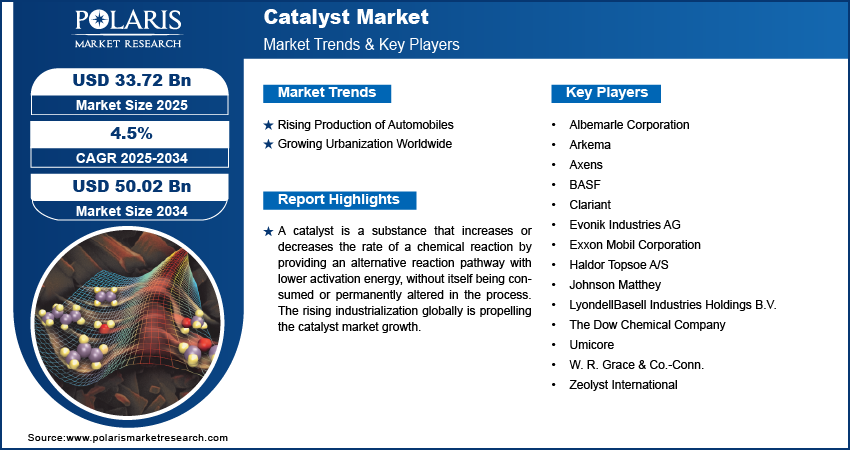 POLARIS
MARKET RESEARCH

Catalyst Market
Market Trends & Key Players

USD 33.72 Bn
Market Size 2025

4.5%
CAGR 2025-2034

USD 50.02 Bn
Market Size 2034

Market Trends

★ Rising Production of Automobiles
★ Growing Urbanization Worldwide

Report Highlights

★ A catalyst is a substance that increases or decreases the rate of a chemical reaction by providing an alternative reaction pathway with lower activation energy, without itself being consumed or permanently altered in the process. The rising industrialization globally is propelling the catalyst market growth.

Key Players

• Albemarle Corporation
• Arkema
• Axens
• BASF
• Clariant
• Evonik Industries AG
• Exxon Mobil Corporation
• Haldor Topsoe A/S
• Johnson Matthey
• LyondellBasell Industries Holdings B.V.
• The Dow Chemical Company
• Umicore
• W. R. Grace & Co.-Conn.
• Zeolyst International

Source:www.polarismarketresearch.com